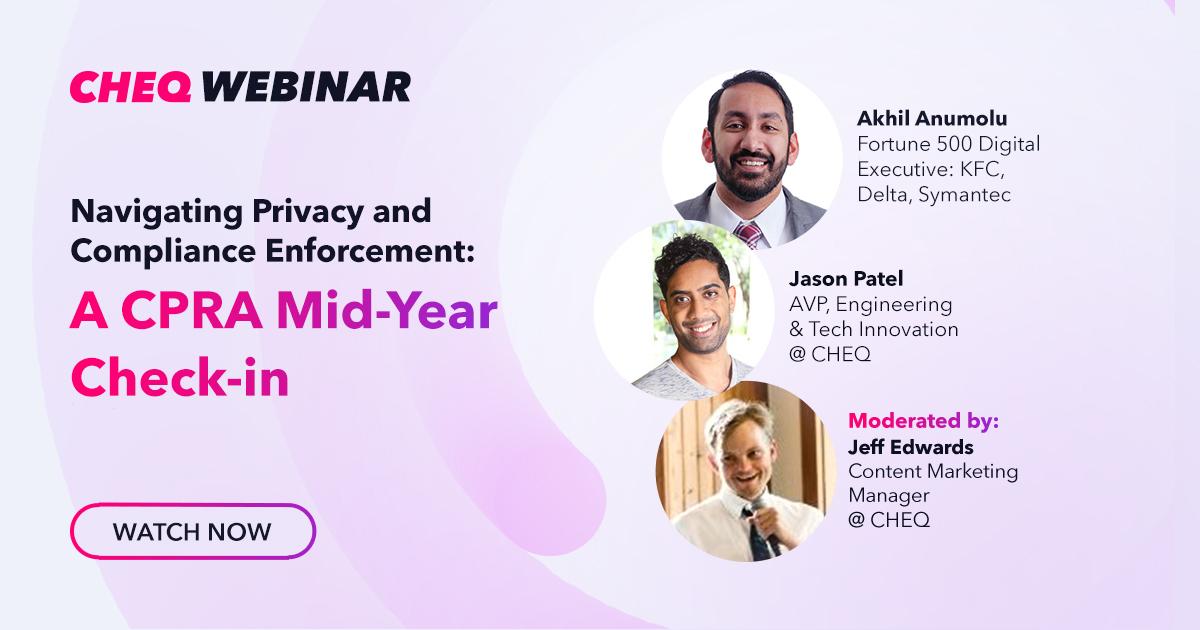 CHEQ WEBINAR

Navigating Privacy and Compliance Enforcement:

A CPRA Mid-Year Check-in

WATCH NOW

Akhil Anumolu
Fortune 500 Digital Executive: KFC, Delta, Symantec

Jason Patel
AVP, Engineering & Tech Innovation @ CHEQ

Moderated by:
Jeff Edwards
Content Marketing Manager @ CHEQ